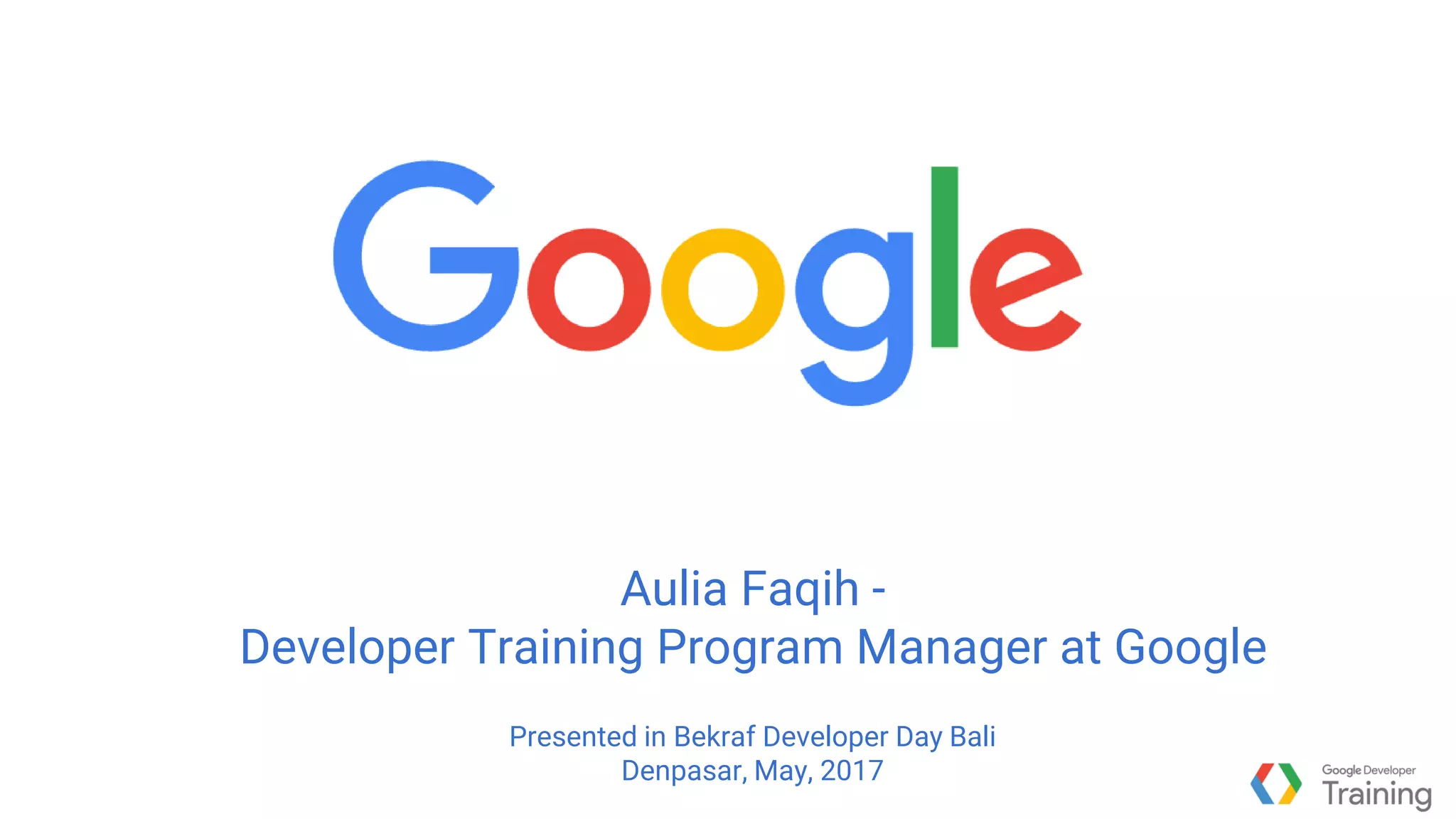 Google

Aulia Faqih -
Developer Training Program Manager at Google

Presented in Bekraf Developer Day Bali
Denpasar, May, 2017

Google Developer
Training